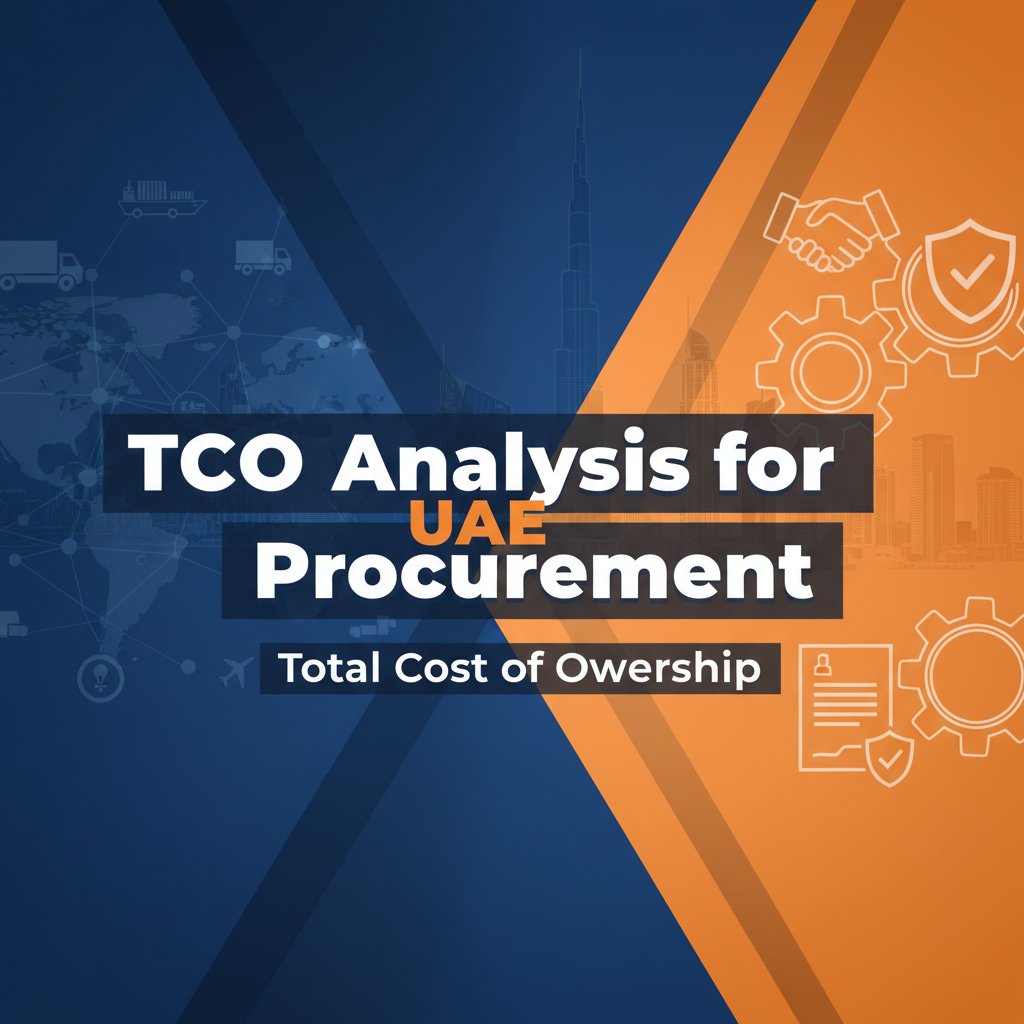 TCO Analysis for
UAE
Procurement

Total Cost of Owership